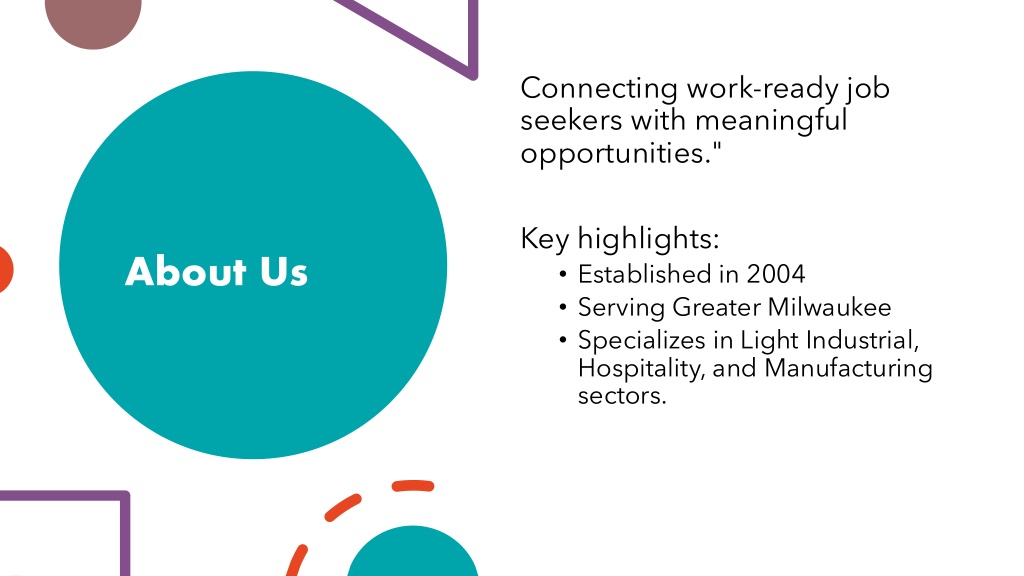 About Us

Connecting work-ready job seekers with meaningful opportunities."

Key highlights:
• Established in 2004
• Serving Greater Milwaukee
• Specializes in Light Industrial, Hospitality, and Manufacturing sectors.